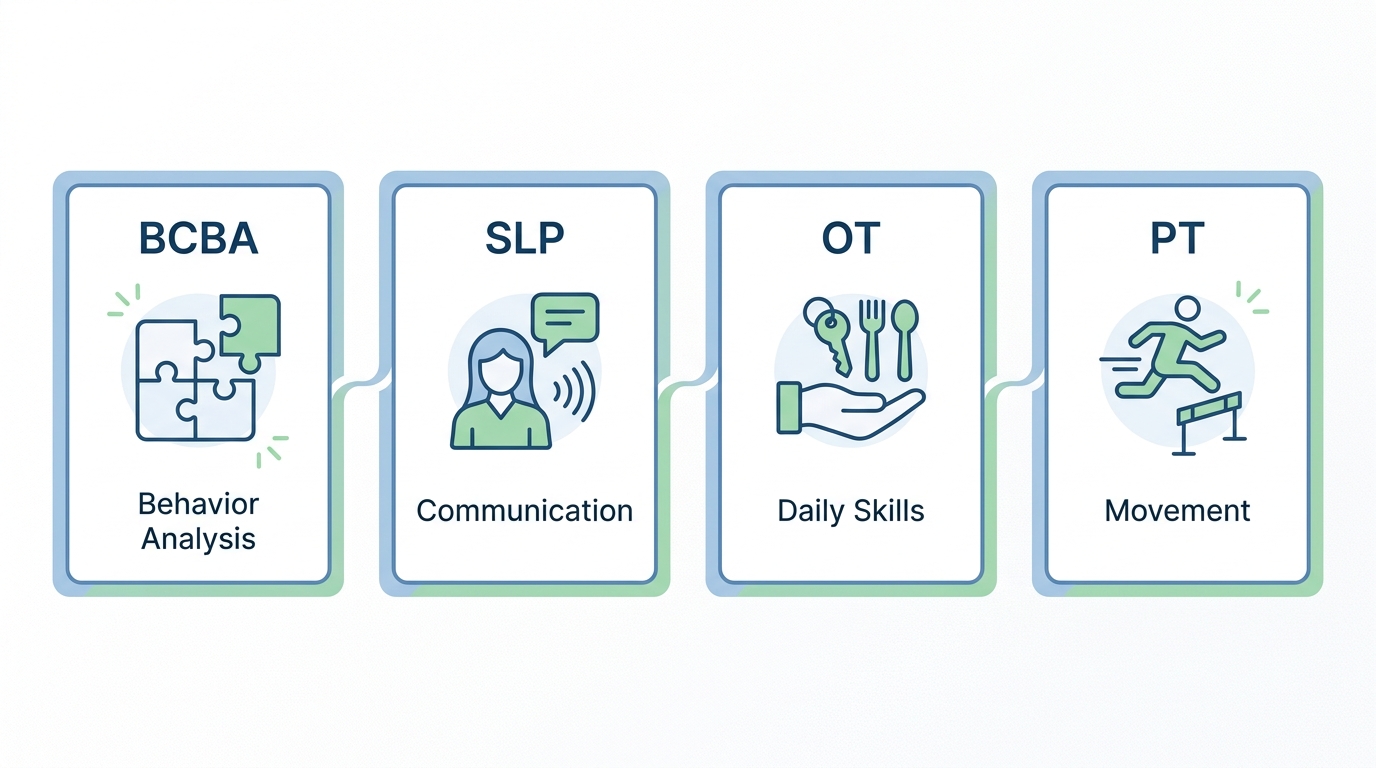 BCBA

Behavior Analysis

SLP

Communication

OT

Daily Skills

PT

Movement